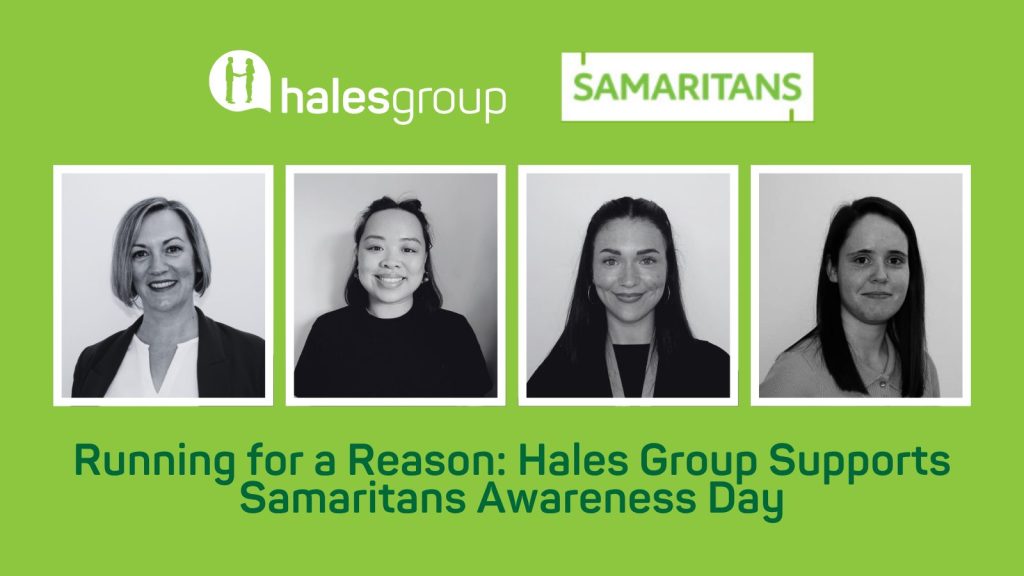 halesgroup

SAMARITANS

Running for a Reason: Hales Group Supports Samaritans Awareness Day